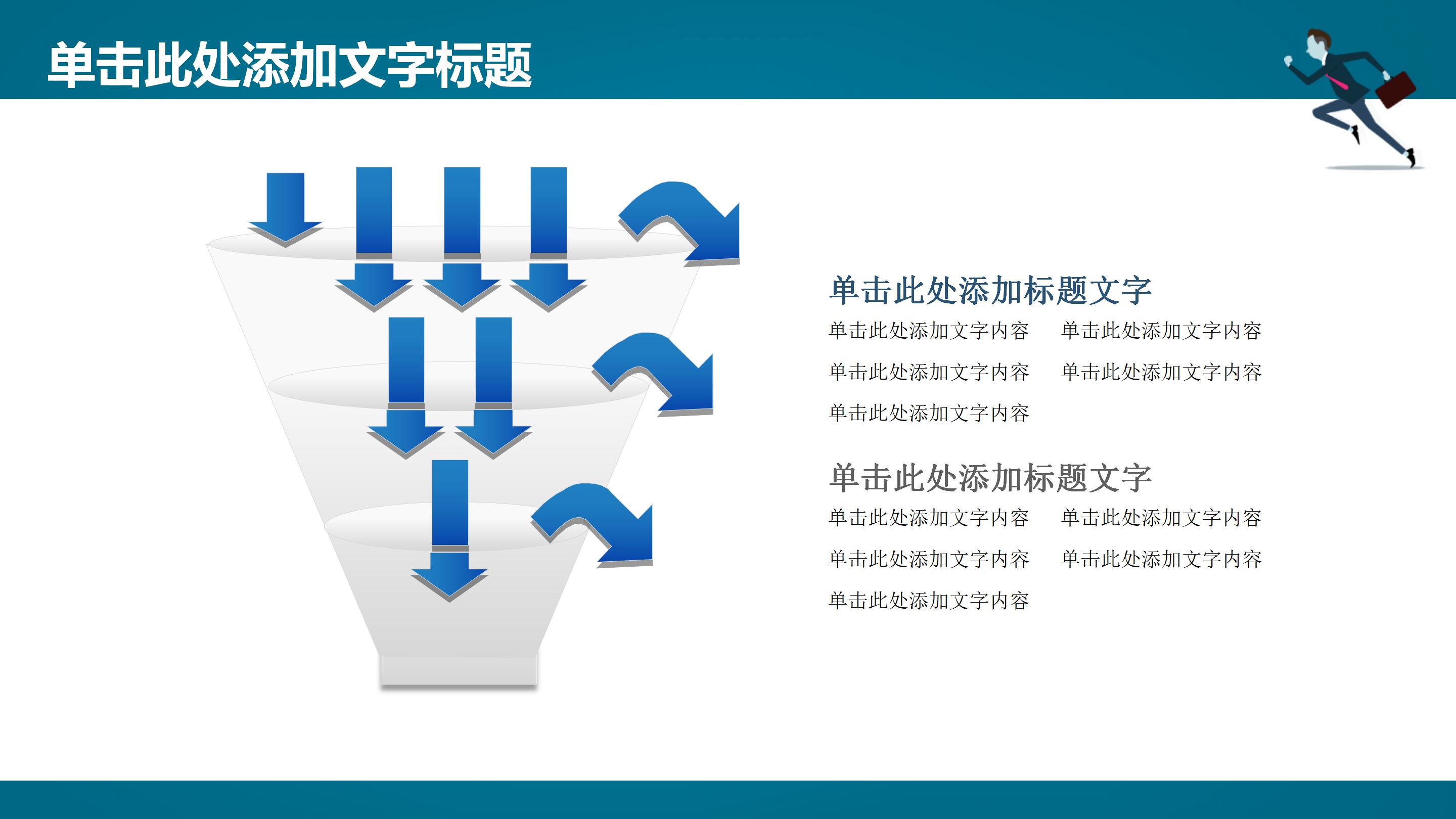 单击此处添加文字标题

单击此处添加标题文字

单击此处添加文字内容

单击此处添加文字内容

单击此处添加文字内容

单击此处添加文字内容

单击此处添加文字内容

单击此处添加标题文字

单击此处添加文字内容

单击此处添加文字内容

单击此处添加文字内容

单击此处添加文字内容

单击此处添加文字内容